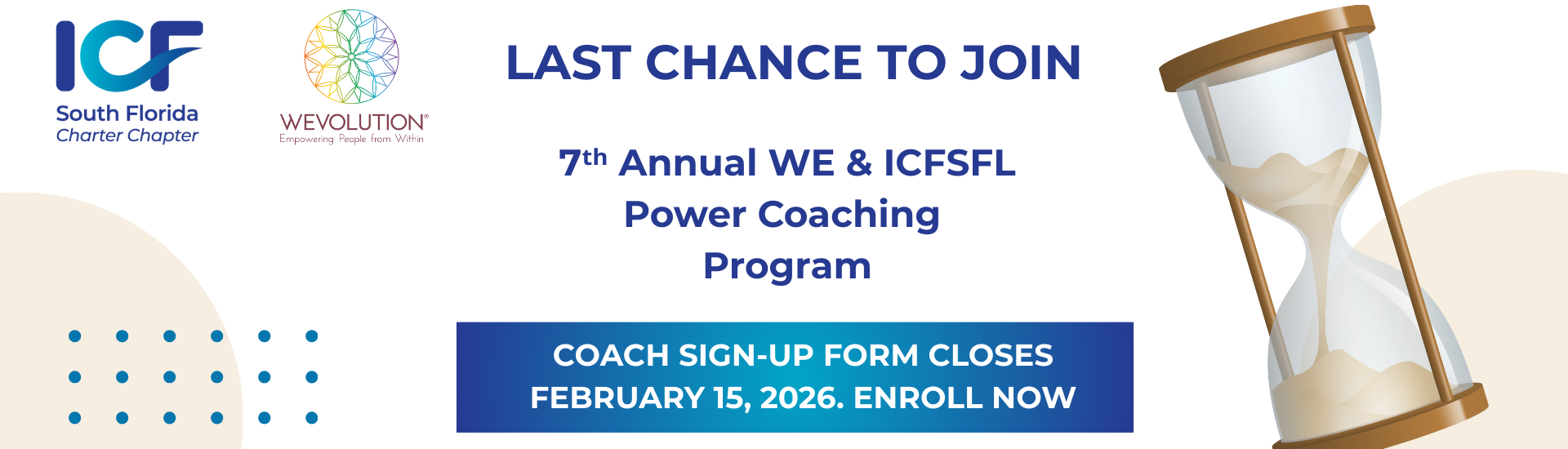 ICF
South Florida
Charter Chapter

WEVOLUTION®
Empowering People from Within

LAST CHANCE TO JOIN

7th Annual WE & ICFSFL Power Coaching Program

COACH SIGN-UP FORM CLOSES FEBRUARY 15, 2026. ENROLL NOW